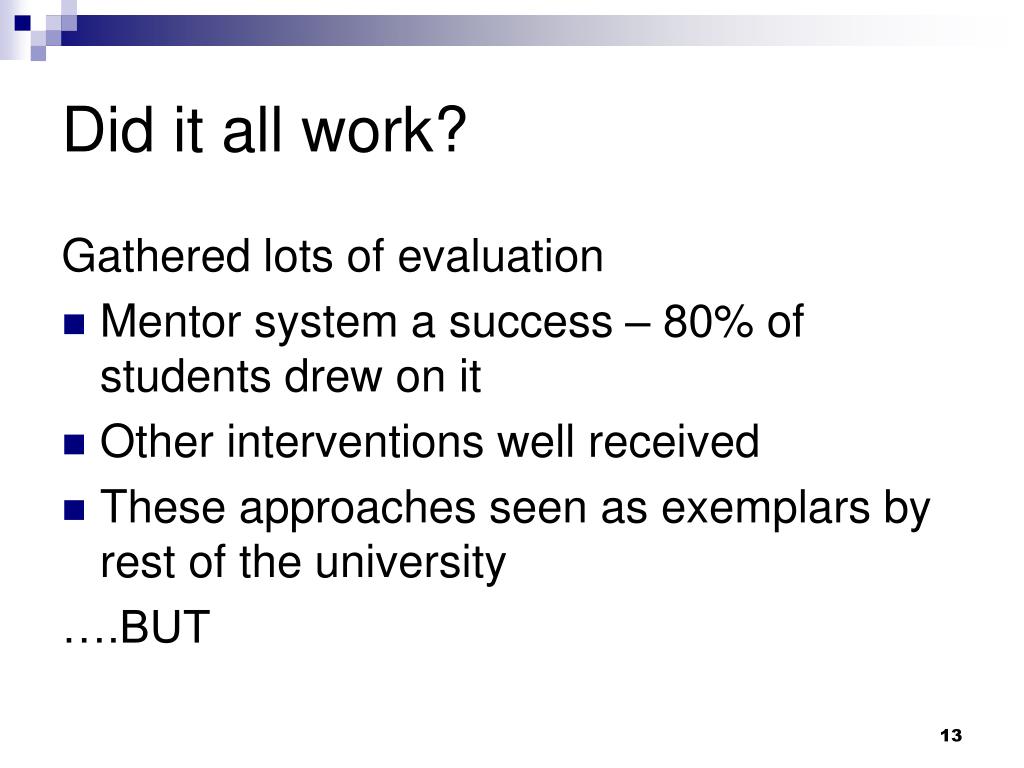 Did it all work?

Gathered lots of evaluation

- Mentor system a success – 80% of students drew on it
- Other interventions well received
- These approaches seen as exemplars by rest of the university

….BUT

13